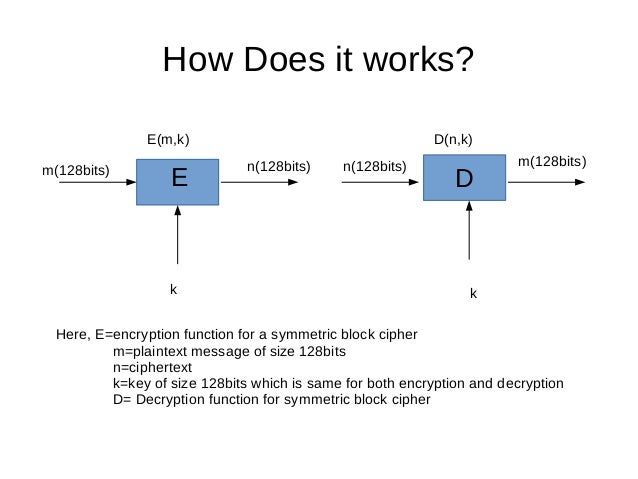 How Does it works?

E(m,k)

m(128bits)

E

n(128bits)

k

D(n,k)

n(128bits)

D

m(128bits)

k

Here, E=encryption function for a symmetric block cipher
m=plaintext message of size 128bits
n=ciphertext
k=key of size 128bits which is same for both encryption and decryption
D= Decryption function for symmetric block cipher